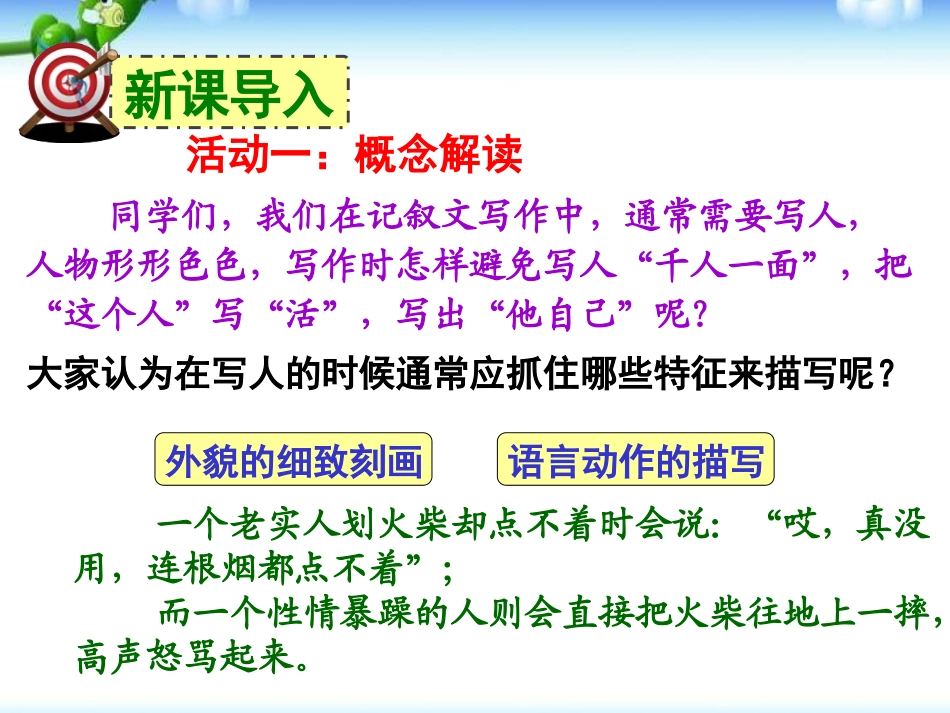 新课导入

活动一：概念解读

同学们，我们在记叙文写作中，通常需要写人，人物形形色色，写作时怎样避免写人“千人一面”，把“这个人”写“活”，写出“他自己”呢？

大家认为在写人的时候通常应抓住哪些特征来描写呢？

外貌的细致刻画

语言动作的描写

一个老实人划火柴却点不着时会说：“哎，真没用，连根烟都点不着”；

而一个性情暴躁的人则会直接把火柴往地上一摔，高声怒骂起来。